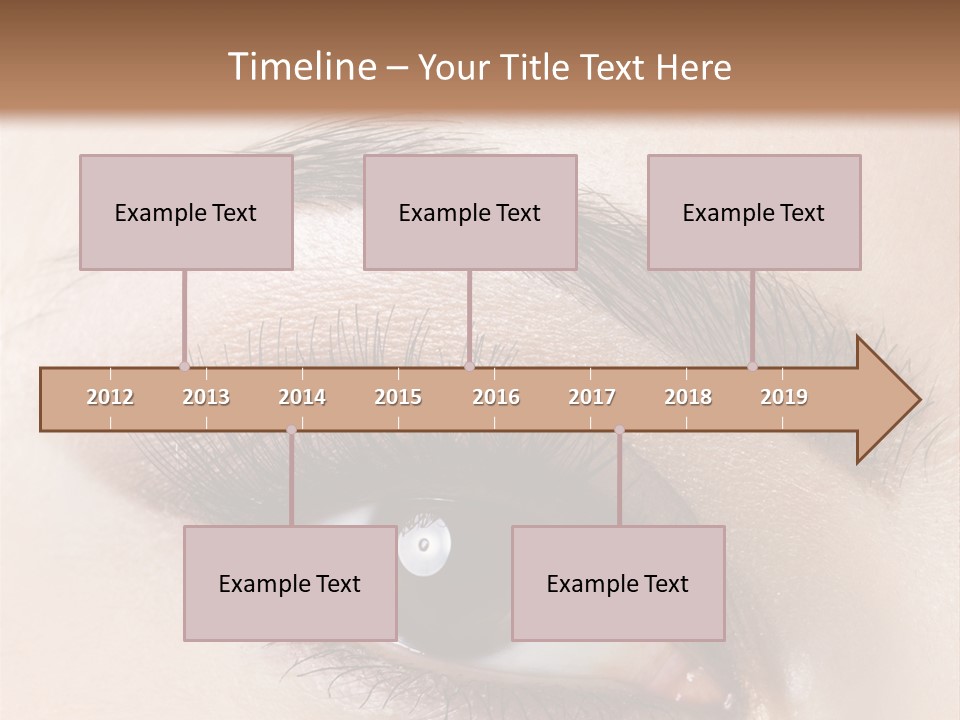 Timeline – Your Title Text Here

Example Text

Example Text

Example Text

2012 2013 2014 2015 2016 2017 2018 2019

Example Text

Example Text